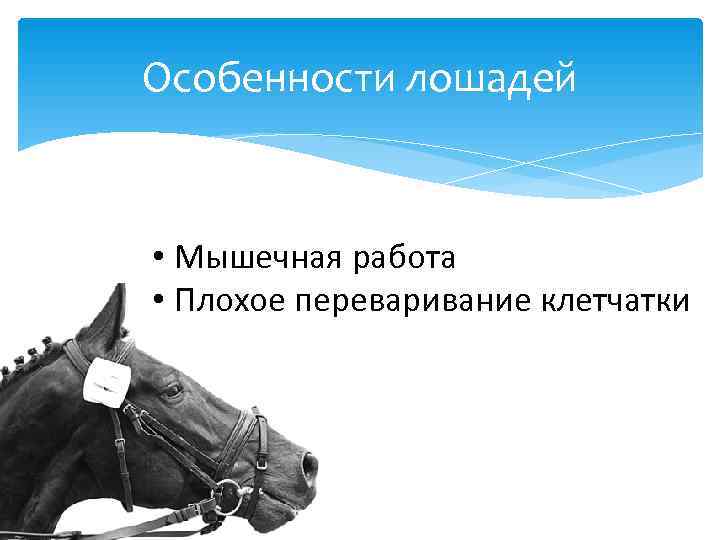 Особенности лошадей

• Мышечная работа
• Плохое переваривание клетчатки